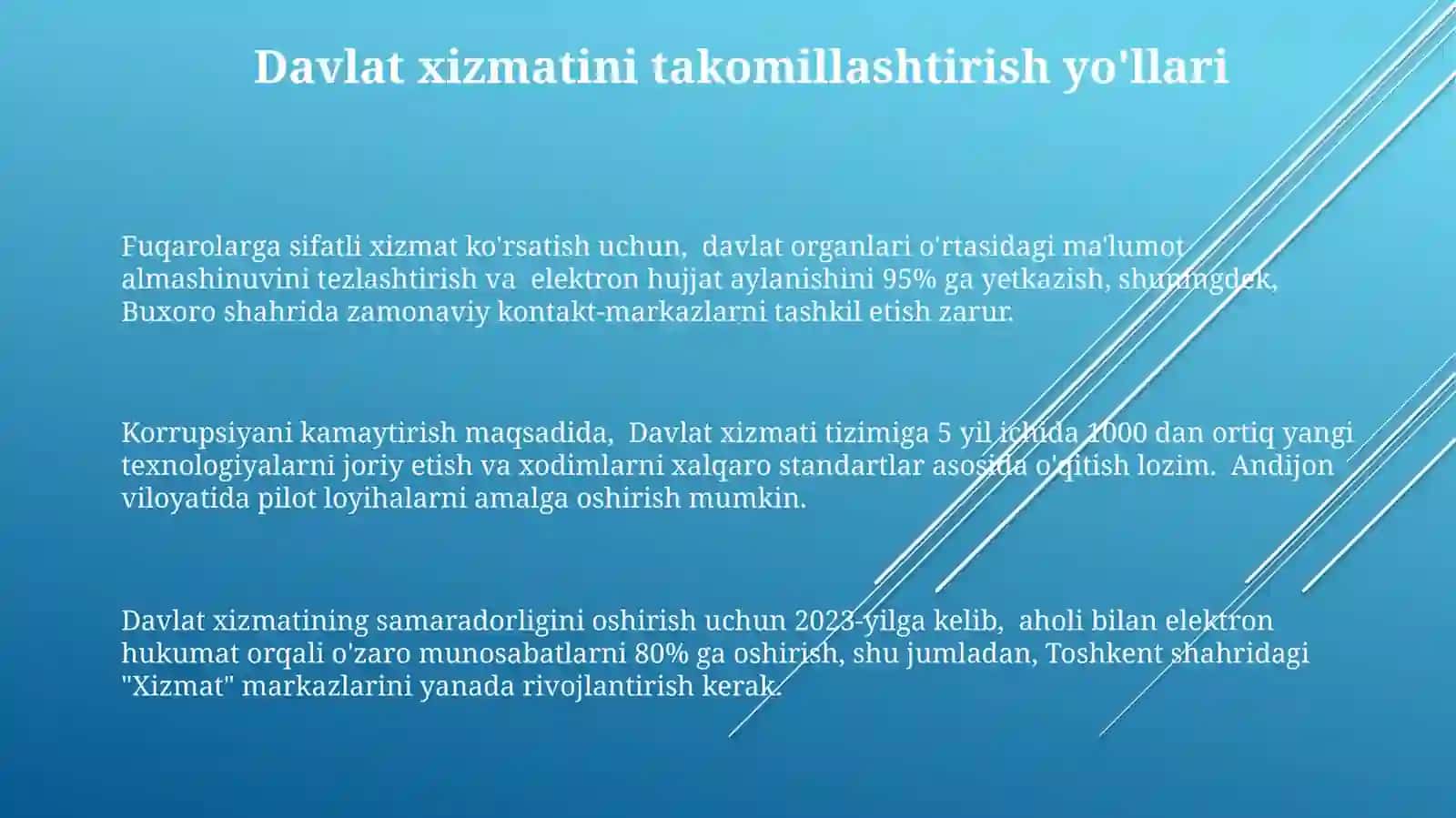 Davlat xizmatini takomillashtirish yo'llari

Fuqarolarga sifatli xizmat ko'rsatish uchun, davlat organlari o'rtasidagi ma'lumot almashinuvini tezlashtirish va elektron hujjat aylanishini 95% ga yetkazish, shuningdek, Buxoro shahrida zamonaviy kontakt-markazlarni tashkil etish zarur.

Korrupsiyani kamaytirish maqsadida, Davlat xizmati tizimiga 5 yil ichida 1000 dan ortiq yangi texnologiyalarni joriy etish va xodimlarni xalqaro standartlar asosida o'qitish lozim. Andijon viloyatida pilot loyihalarni amalga oshirish mumkin.

Davlat xizmatining samaradorligini oshirish uchun 2023-yilga kelib, aholi bilan elektron hukumat orqali o'zaro munosabatlarni 80% ga oshirish, shu jumladan, Toshkent shahridagi "Xizmat" markazlarini yanada rivojlantirish kerak.